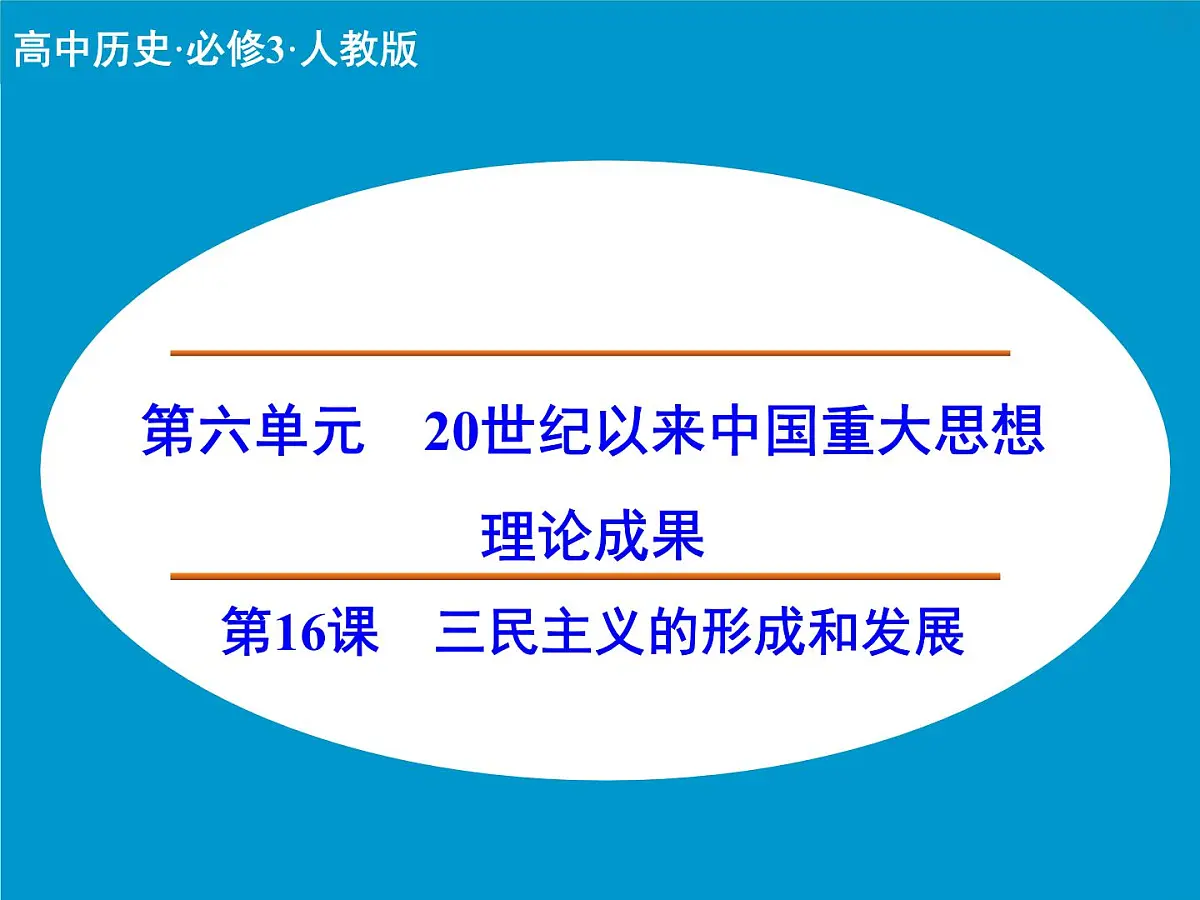 高中历史·必修3·人教版

第六单元　20世纪以来中国重大思想理论成果

第16课　三民主义的形成和发展